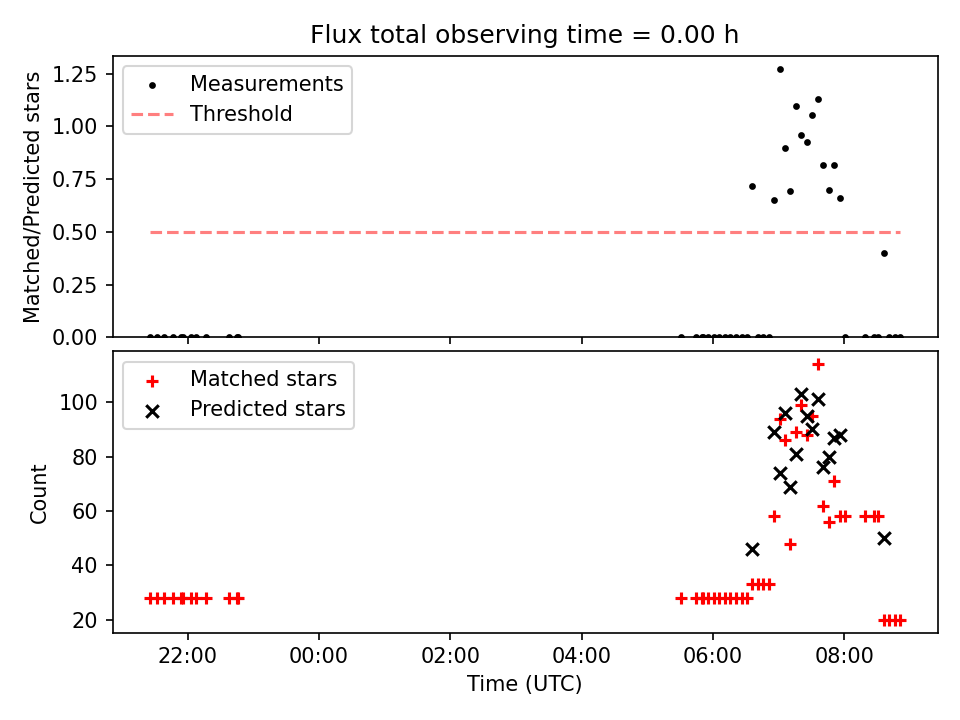 Flux total observing time = 0.00 h

Measurements
Threshold

Matched/Predicted stars

1.25
1.00
0.75
0.50
0.25
0.00

Matched stars
Predicted stars

Count

100
80
60
40
20

22:00
00:00
02:00
04:00
06:00
08:00

Time (UTC)